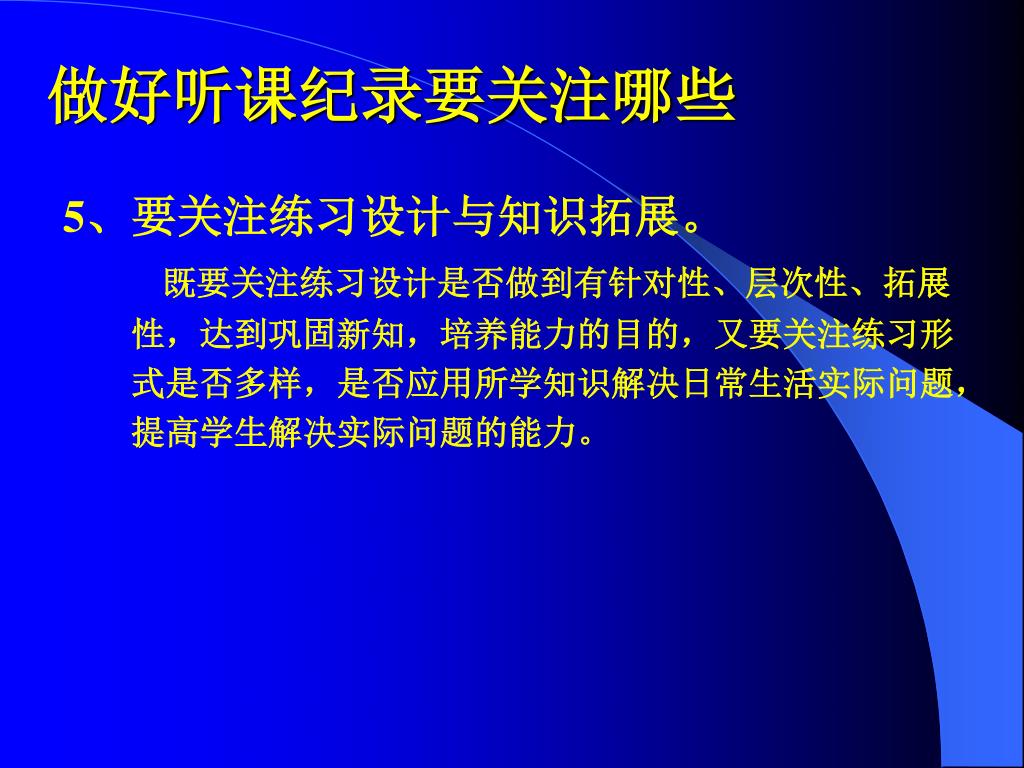 做好听课纪录要关注哪些

5、要关注练习设计与知识拓展。

既要关注练习设计是否做到有针对性、层次性、拓展性，达到巩固新知，培养能力的目的，又要关注练习形式是否多样，是否应用所学知识解决日常生活实际问题，提高学生解决实际问题的能力。